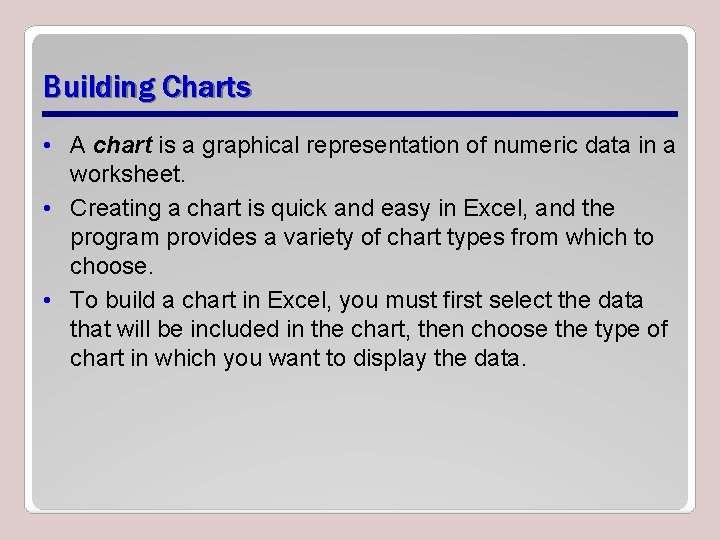 Building Charts

• A chart is a graphical representation of numeric data in a worksheet.

• Creating a chart is quick and easy in Excel, and the program provides a variety of chart types from which to choose.

• To build a chart in Excel, you must first select the data that will be included in the chart, then choose the type of chart in which you want to display the data.